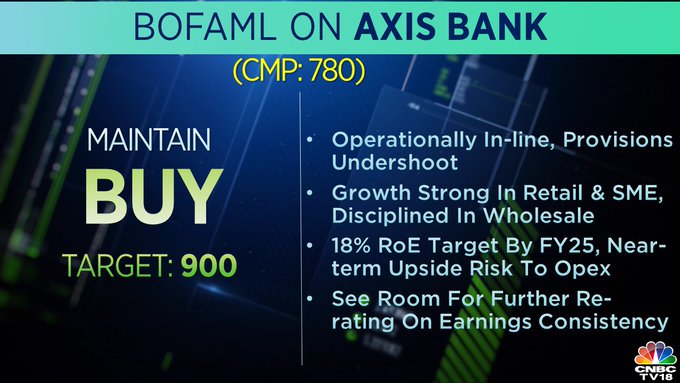 BOFAML ON AXIS BANK
(CMP: 780)

MAINTAIN
BUY
TARGET: 900

• Operationally In-line, Provisions Undershoot
• Growth Strong In Retail & SME, Disciplined In Wholesale
• 18% RoE Target By FY25, Near-term Upside Risk To Opex
• See Room For Further Re-rating On Earnings Consistency

CNBC TV18